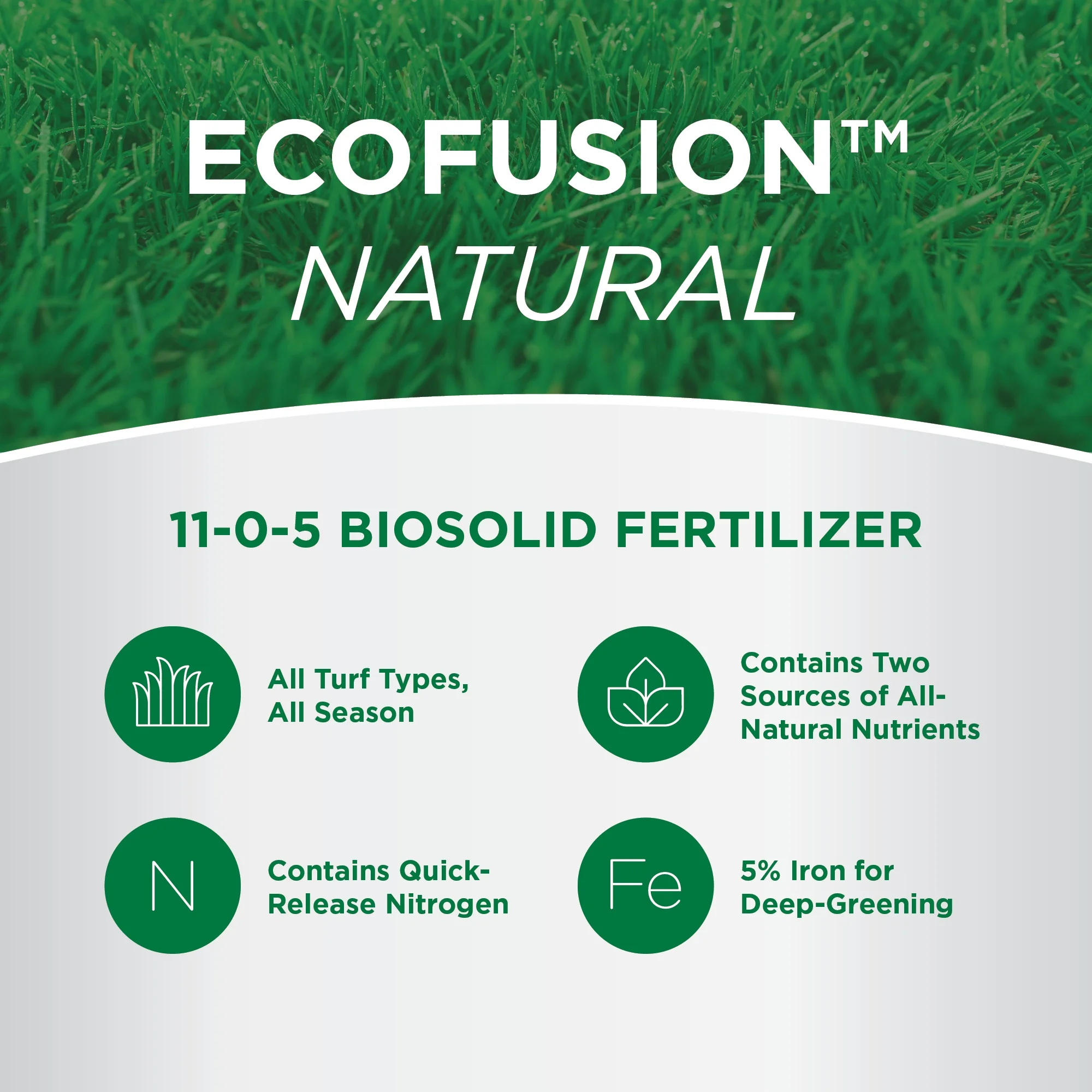 ECOFUSION™
NATURAL

11-0-5 BIOSOLID FERTILIZER

All Turf Types, All Season

Contains Two Sources of All-Natural Nutrients

N

Contains Quick-Release Nitrogen

Fe

5% Iron for Deep-Greening